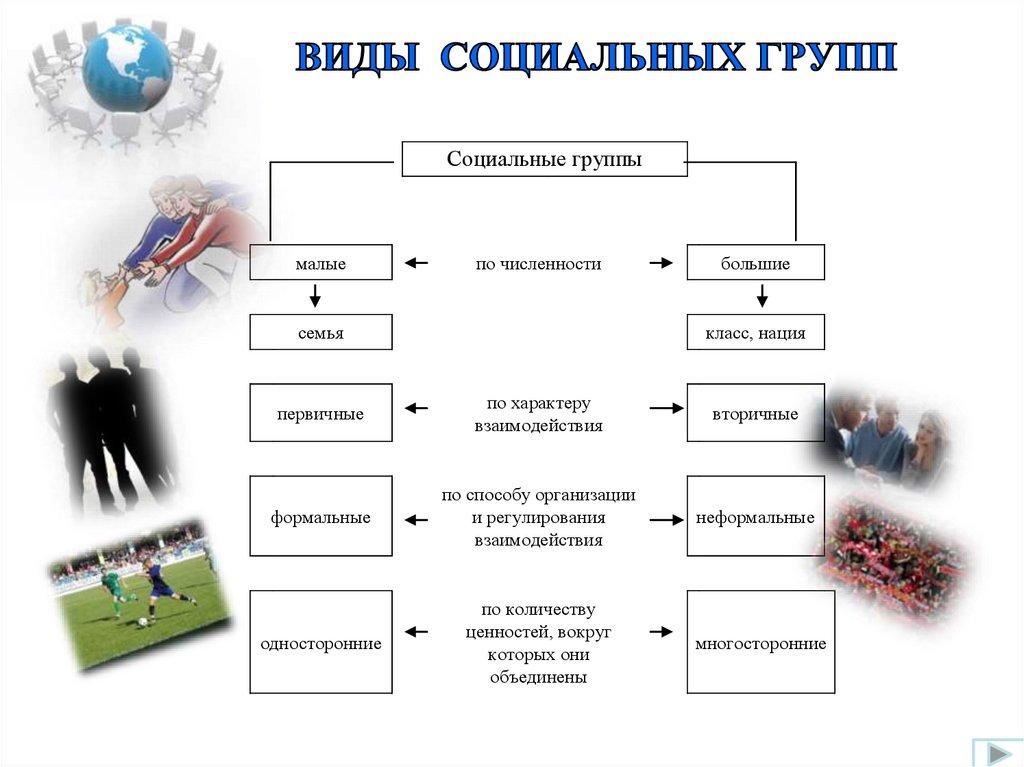 ВИДЫ СОЦИАЛЬНЫХ ГРУПП

Социальные группы

малые

по численности

большие

семья

класс, нация

первичные

по характеру взаимодействия

вторичные

формальные

по способу организации и регулирования взаимодействия

неформальные

односторонние

по количеству ценностей, вокруг которых они объединены

многосторонние